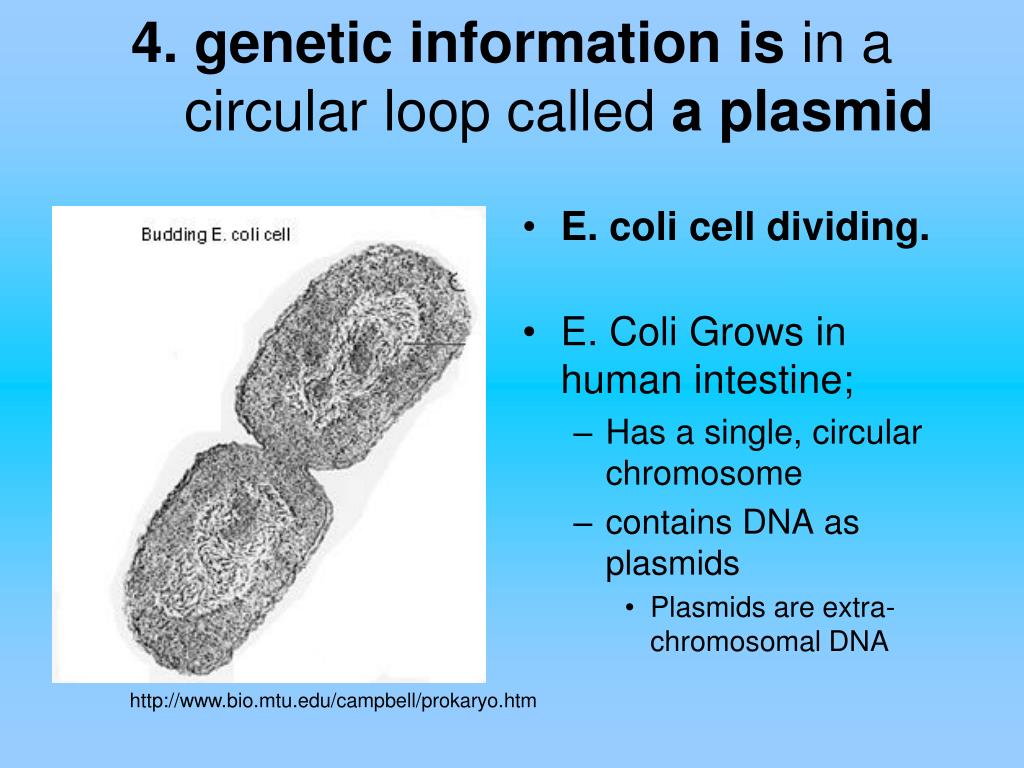 4. genetic information is in a circular loop called a plasmid

Budding E. coli cell

http://www.bio.mtu.edu/campbell/prokaryo.htm

• E. coli cell dividing.

• E. Coli Grows in human intestine;
– Has a single, circular chromosome
– contains DNA as plasmids
• Plasmids are extra-chromosomal DNA